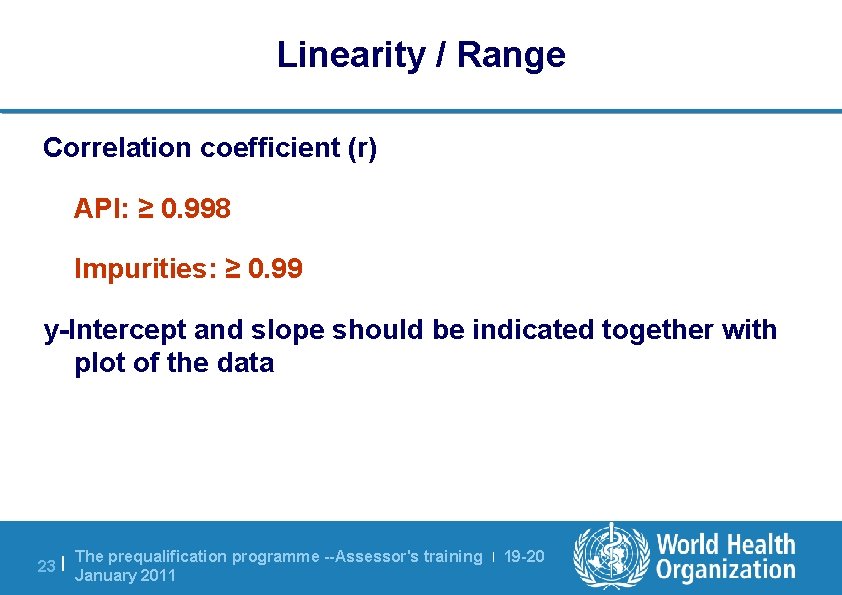 Linearity / Range

Correlation coefficient (r)

API: ≥ 0.998

Impurities: ≥ 0.99

y-Intercept and slope should be indicated together with plot of the data

23 | The prequalification programme --Assessor's training | 19-20 January 2011

World Health Organization